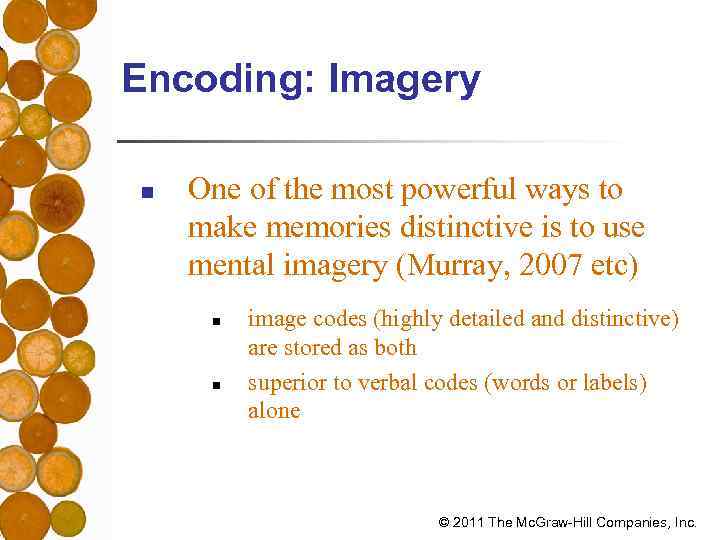 Encoding: Imagery

- One of the most powerful ways to make memories distinctive is to use mental imagery (Murray, 2007 etc)
  - image codes (highly detailed and distinctive) are stored as both
  - superior to verbal codes (words or labels) alone

© 2011 The McGraw-Hill Companies, Inc.